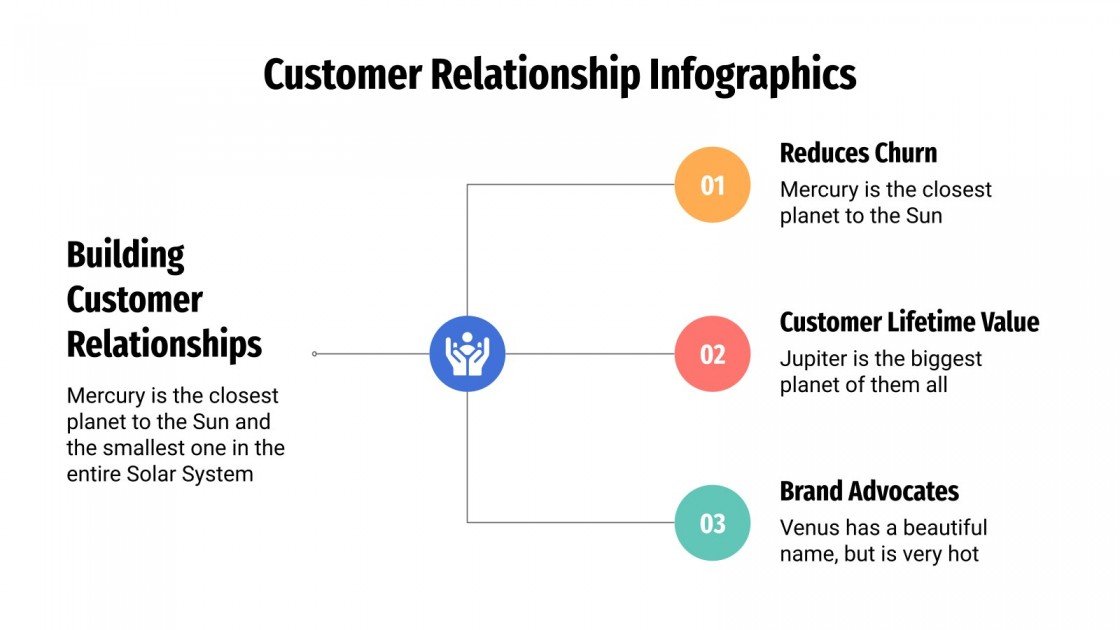 Customer Relationship Infographics

Building Customer Relationships

Mercury is the closest planet to the Sun and the smallest one in the entire Solar System

01

Reduces Churn

Mercury is the closest planet to the Sun

02

Customer Lifetime Value

Jupiter is the biggest planet of them all

03

Brand Advocates

Venus has a beautiful name, but is very hot